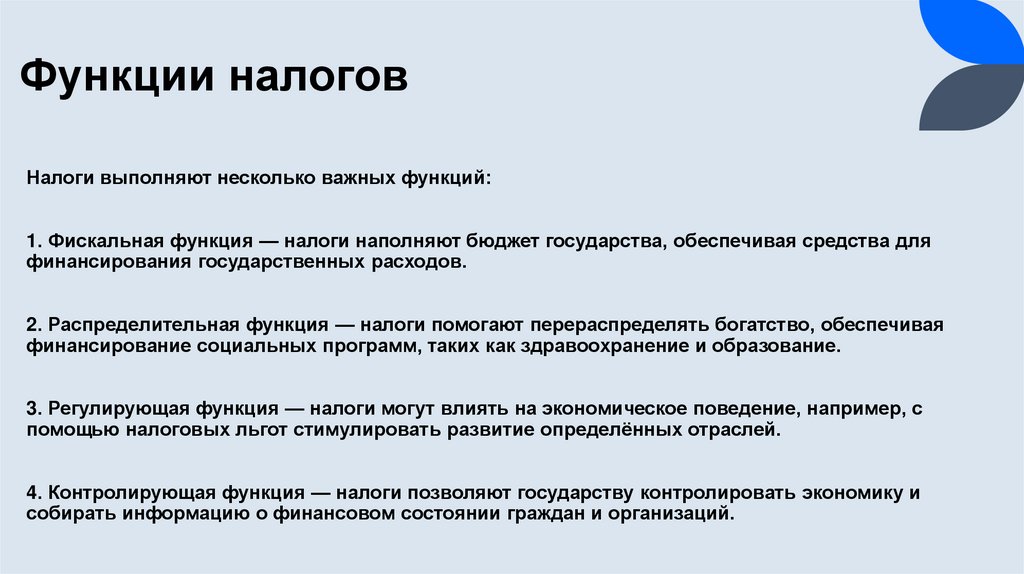 Функции налогов

Налоги выполняют несколько важных функций:

1. Фискальная функция — налоги наполняют бюджет государства, обеспечивая средства для финансирования государственных расходов.

2. Распределительная функция — налоги помогают перераспределять богатство, обеспечивая финансирование социальных программ, таких как здравоохранение и образование.

3. Регулирующая функция — налоги могут влиять на экономическое поведение, например, с помощью налоговых льгот стимулировать развитие определённых отраслей.

4. Контролирующая функция — налоги позволяют государству контролировать экономику и собирать информацию о финансовом состоянии граждан и организаций.